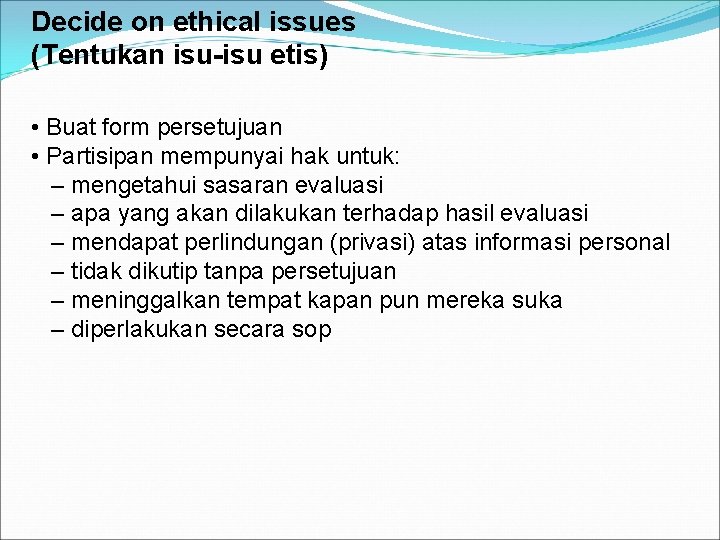 Decide on ethical issues
(Tentukan isu-isu etis)

• Buat form persetujuan
• Partisipan mempunyai hak untuk:
– mengetahui sasaran evaluasi
– apa yang akan dilakukan terhadap hasil evaluasi
– mendapat perlindungan (privasi) atas informasi personal
– tidak dikutip tanpa persetujuan
– meninggalkan tempat kapan pun mereka suka
– diperlakukan secara sop